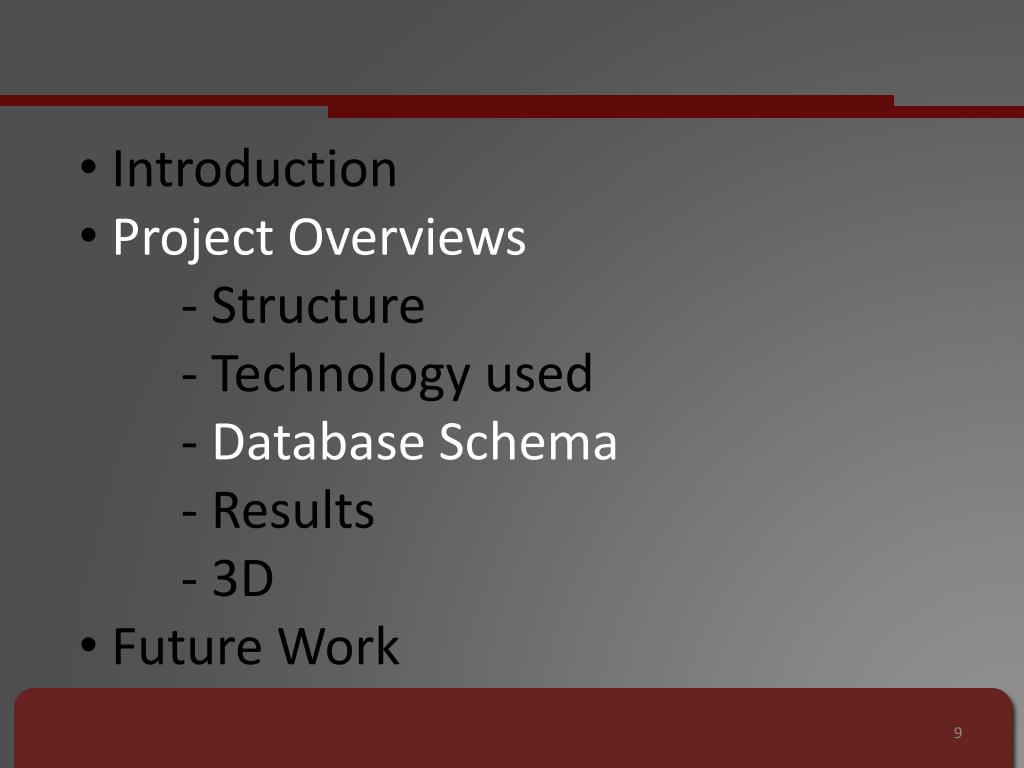 • Introduction
• Project Overviews
- Structure
- Technology used
- Database Schema
- Results
- 3D
• Future Work

9